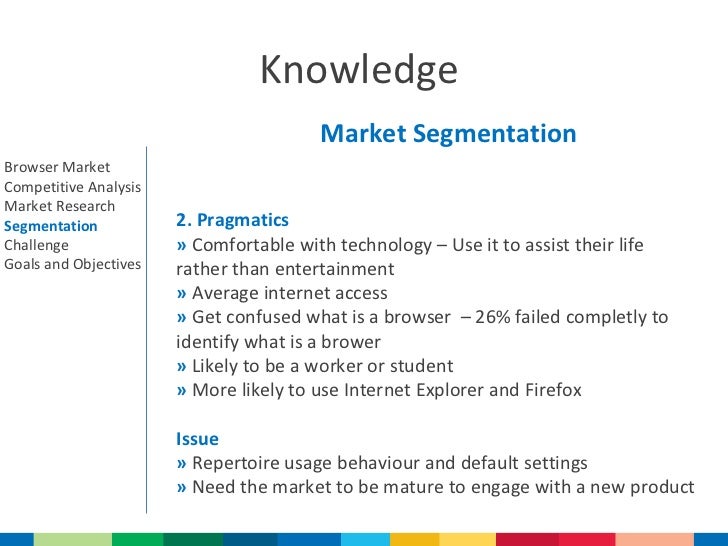 Knowledge

Market Segmentation

Browser Market
Competitive Analysis
Market Research
Segmentation
Challenge
Goals and Objectives

2. Pragmatics
» Comfortable with technology – Use it to assist their life rather than entertainment
» Average internet access
» Get confused what is a browser – 26% failed completly to identify what is a brower
» Likely to be a worker or student
» More likely to use Internet Explorer and Firefox

Issue
» Repertoire usage behaviour and default settings
» Need the market to be mature to engage with a new product